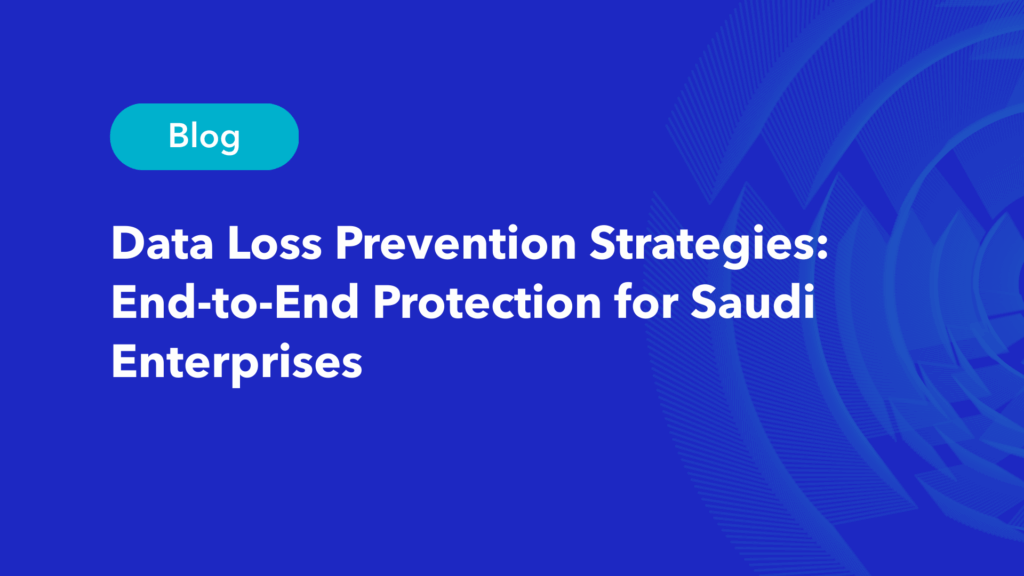 Blog

Data Loss Prevention Strategies: End-to-End Protection for Saudi Enterprises